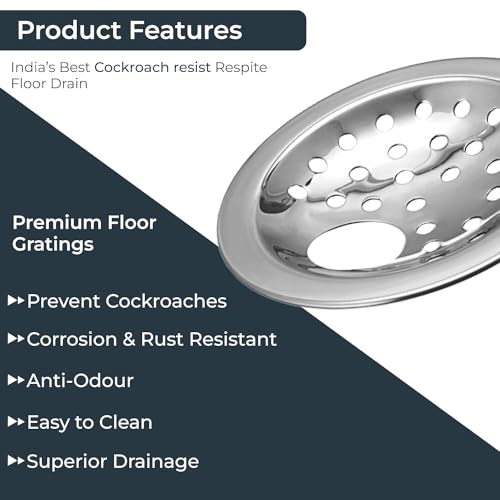 Product Features

India's Best Cockroach resist Respite Floor Drain

Premium Floor Gratings

▸▸Prevent Cockroaches

▸▸Corrosion & Rust Resistant

▸▸Anti-Odour

▸▸Easy to Clean

▸▸Superior Drainage